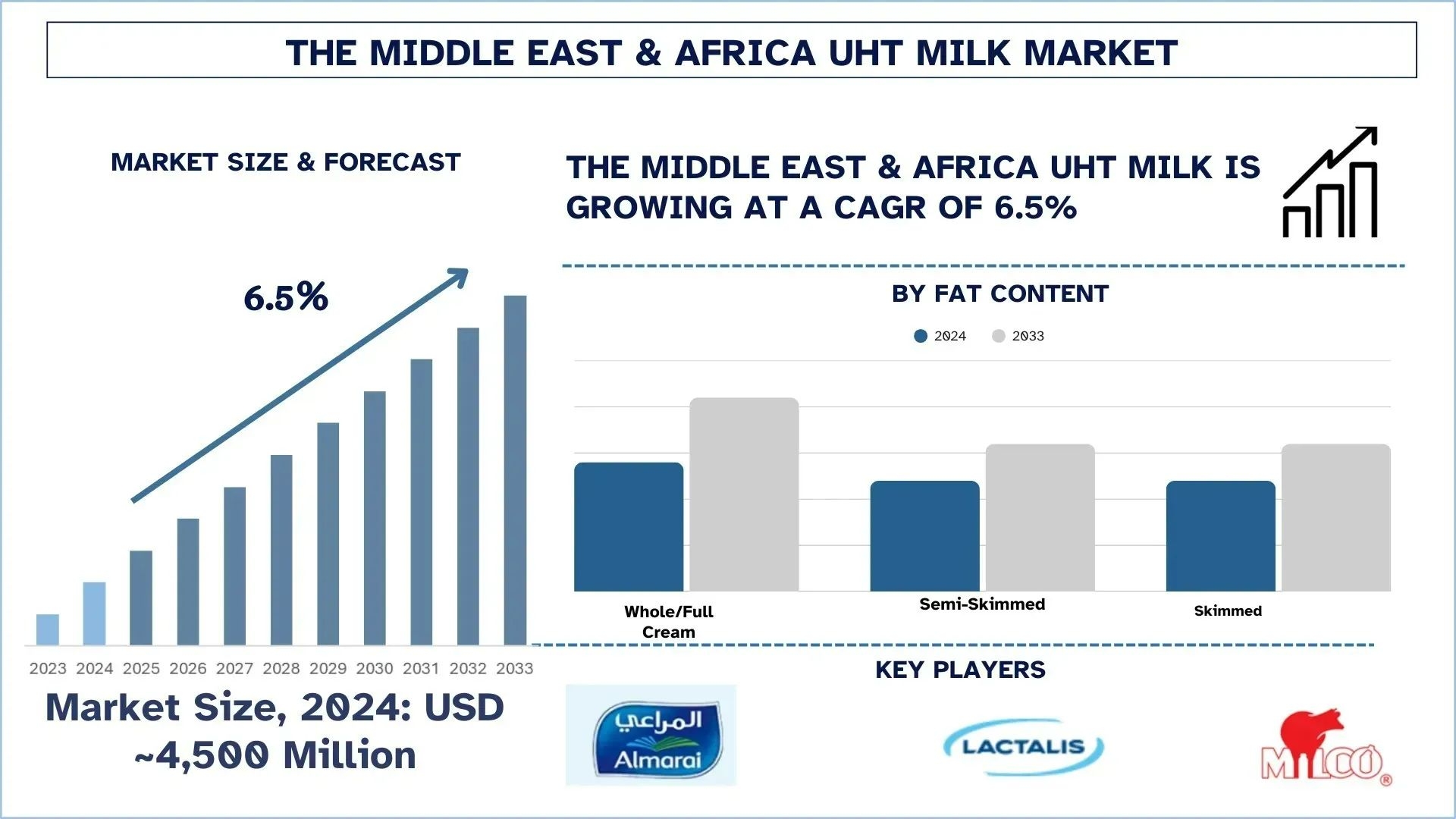 THE MIDDLE EAST & AFRICA UHT MILK MARKET

MARKET SIZE & FORECAST

6.5%

2023 2024 2025 2026 2027 2028 2029 2030 2031 2032 2033

Market Size, 2024: USD ~4,500 Million

THE MIDDLE EAST & AFRICA UHT MILK IS GROWING AT A CAGR OF 6.5%

BY FAT CONTENT

2024 2033

Whole/Full Cream

Semi-Skimmed

Skimmed

KEY PLAYERS

المراعي Almarai

LACTALIS

MILCO®